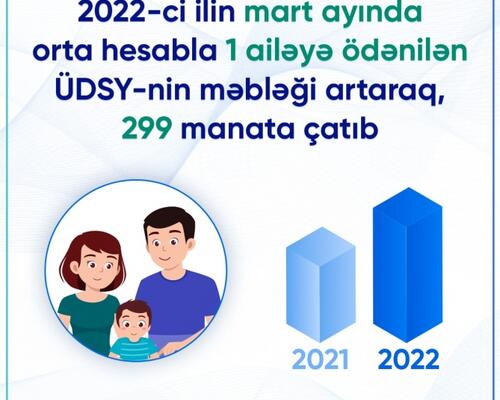 2022-ci ilin mart ayında orta hesabla 1 ailəyə ödənilən ÜDSY-nin məbləği artaraq, 299 manata çatıb

2021 2022